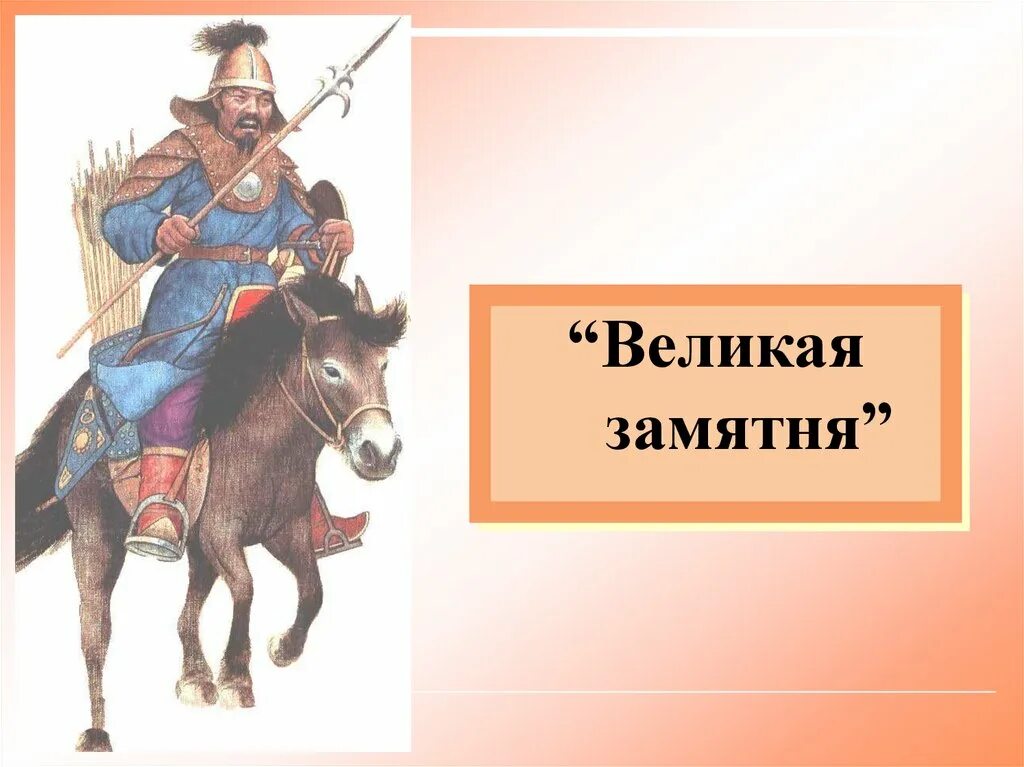 “Великая замятня”